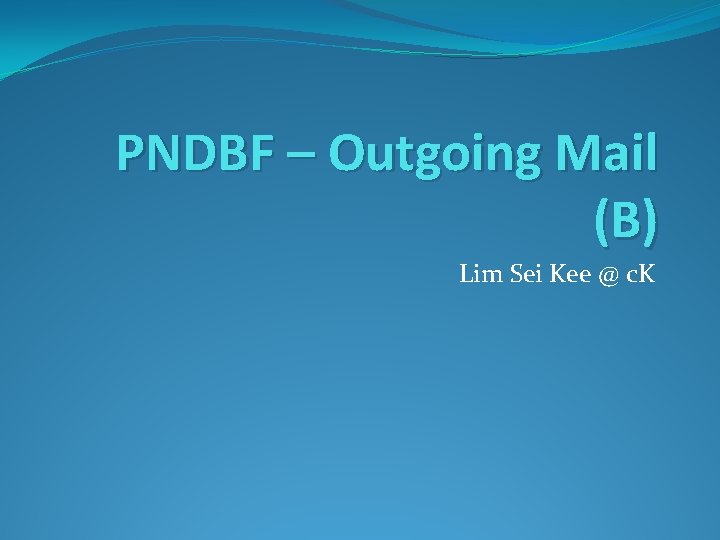 PNDBF – Outgoing Mail (B)

Lim Sei Kee @ cK